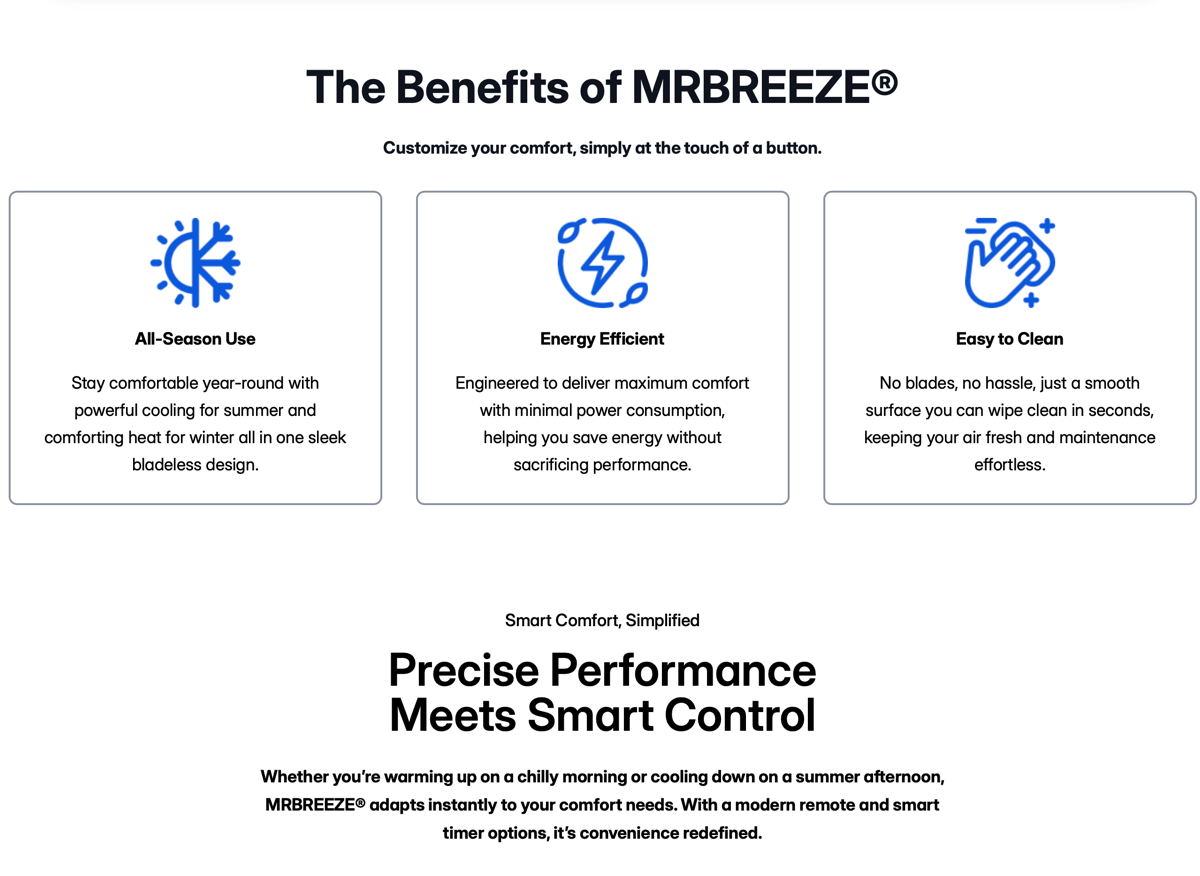 The Benefits of MRBREEZE®

Customize your comfort, simply at the touch of a button.

All-Season Use

Stay comfortable year-round with powerful cooling for summer and comforting heat for winter all in one sleek bladeless design.

Energy Efficient

Engineered to deliver maximum comfort with minimal power consumption, helping you save energy without sacrificing performance.

Easy to Clean

No blades, no hassle, just a smooth surface you can wipe clean in seconds, keeping your air fresh and maintenance effortless.

Smart Comfort, Simplified

Precise Performance Meets Smart Control

Whether you're warming up on a chilly morning or cooling down on a summer afternoon, MRBREEZE® adapts instantly to your comfort needs. With a modern remote and smart timer options, it's convenience redefined.